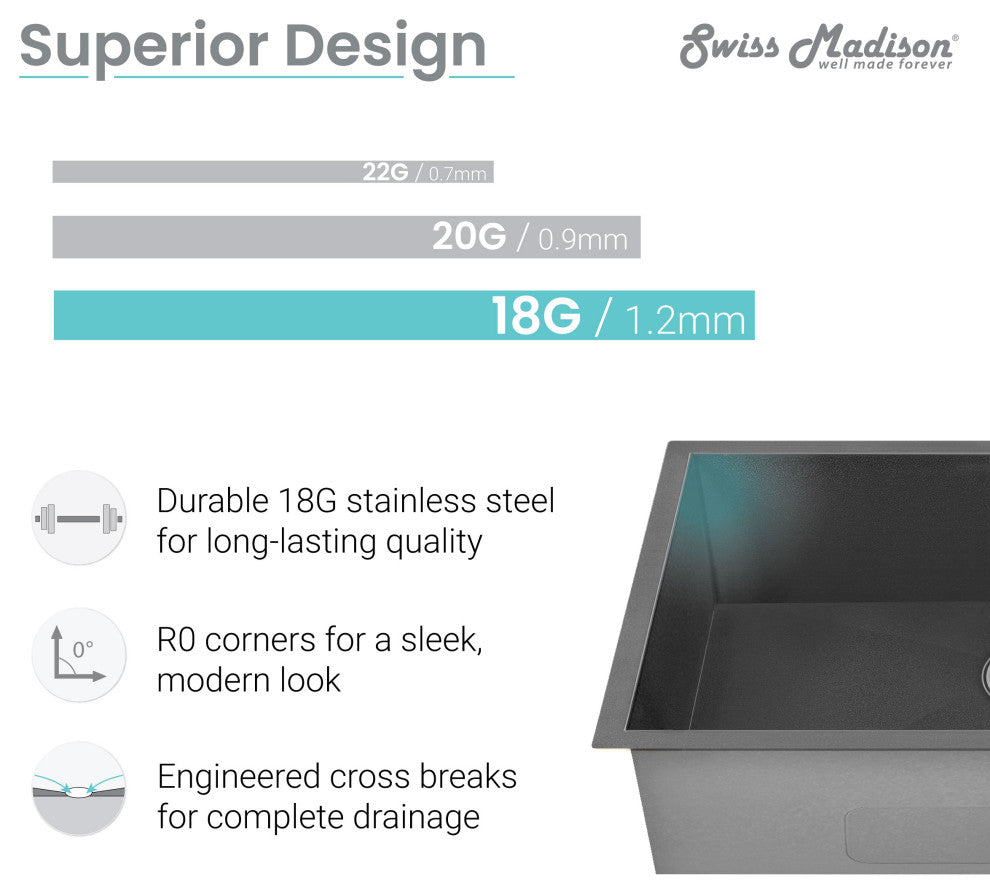 Superior Design

Swiss Madison®
well made forever

22G / 0.7mm

20G / 0.9mm

18G / 1.2mm

Durable 18G stainless steel for long-lasting quality

0°

R0 corners for a sleek, modern look

Engineered cross breaks for complete drainage